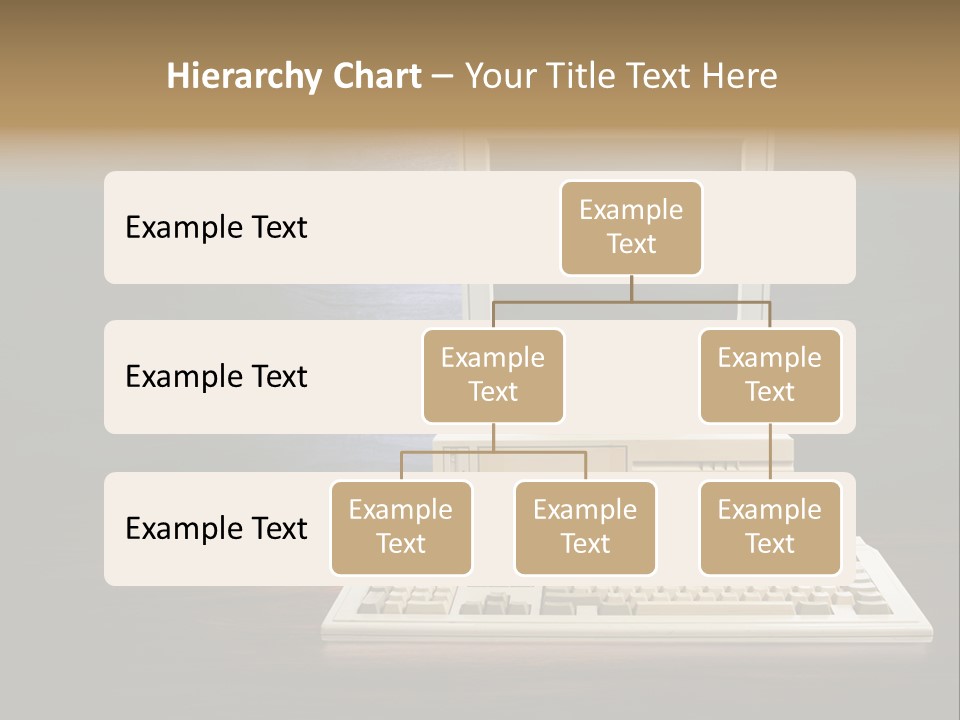 Hierarchy Chart – Your Title Text Here

Example Text

Example Text

Example Text

Example Text

Example Text

Example Text

Example Text

Example Text

Example Text